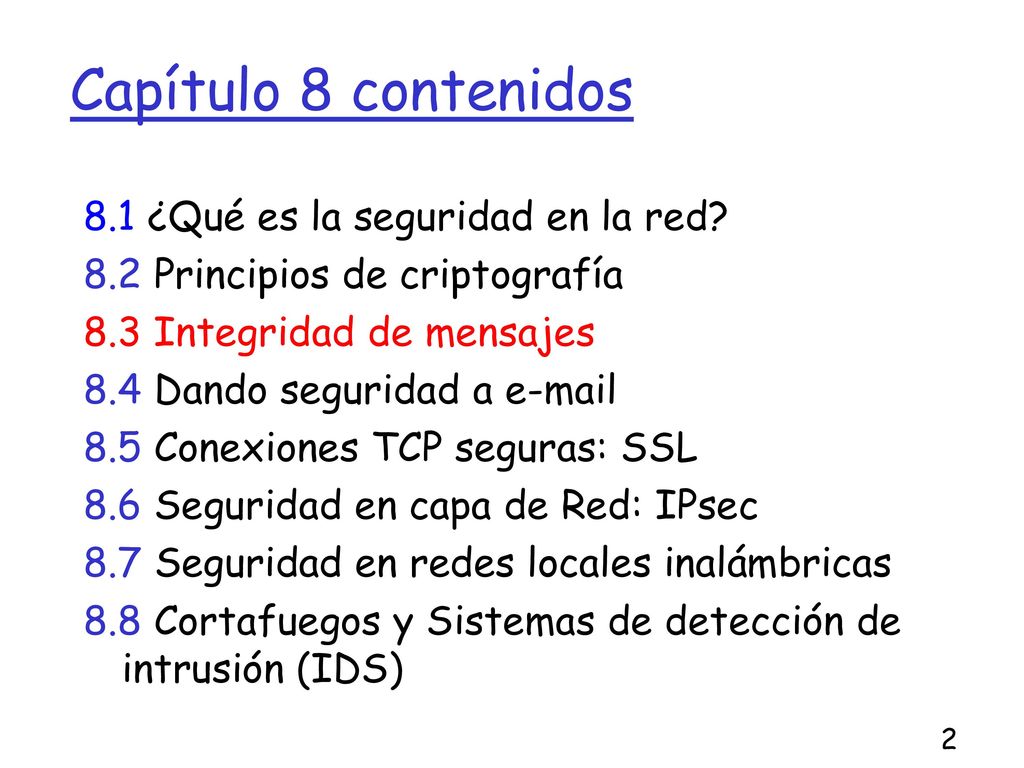 Capítulo 8 contenidos

8.1 ¿Qué es la seguridad en la red?
8.2 Principios de criptografía
8.3 Integridad de mensajes
8.4 Dando seguridad a e-mail
8.5 Conexiones TCP seguras: SSL
8.6 Seguridad en capa de Red: IPsec
8.7 Seguridad en redes locales inalámbricas
8.8 Cortafuegos y Sistemas de detección de intrusión (IDS)

2